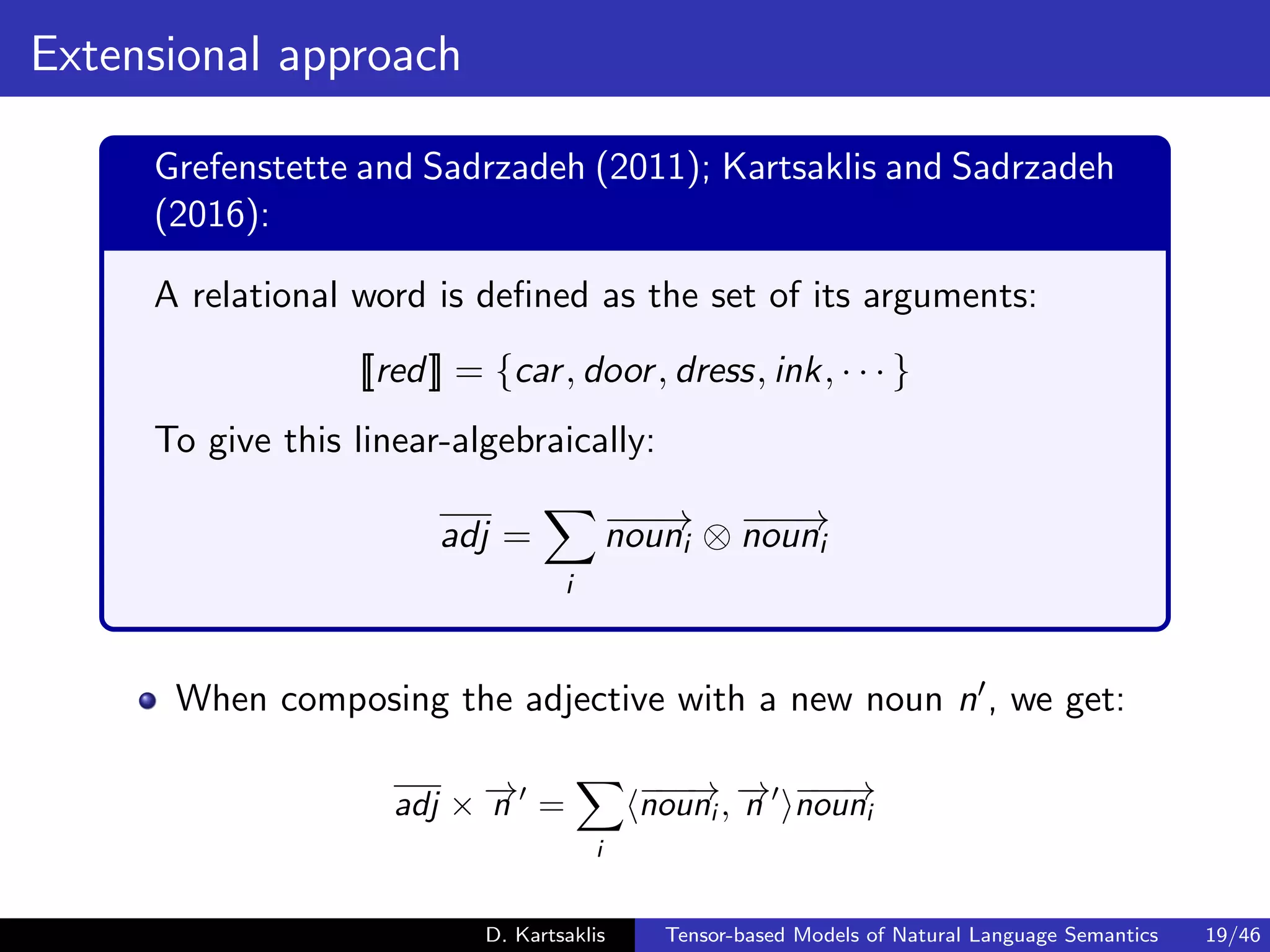 Extensional approach

Grefenstette and Sadrzadeh (2011); Kartsaklis and Sadrzadeh (2016):

A relational word is defined as the set of its arguments:

$[\![red]\!] = \{car, door, dress, ink, \cdots\}$

To give this linear-algebraically:

$\overline{adj} = \sum_i \overrightarrow{noun_i} \otimes \overrightarrow{noun_i}$

When composing the adjective with a new noun $n'$, we get:

$\overline{adj} \times \overrightarrow{n}' = \sum_i \langle \overrightarrow{noun_i}, \overrightarrow{n}' \rangle \overrightarrow{noun_i}$

D. Kartsaklis Tensor-based Models of Natural Language Semantics 19/46